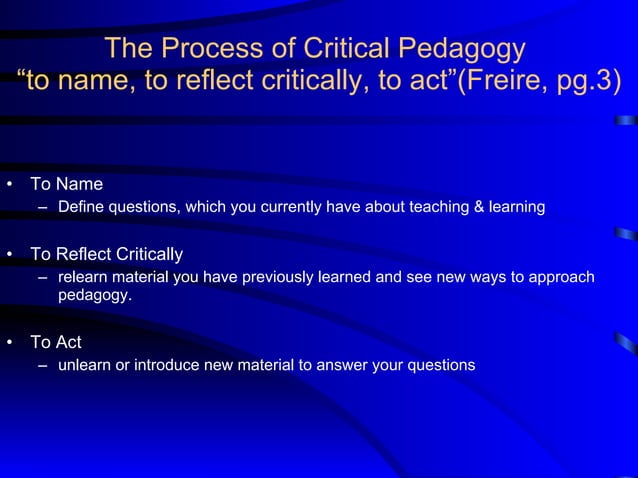 The Process of Critical Pedagogy
“to name, to reflect critically, to act”(Freire, pg.3)

• To Name
– Define questions, which you currently have about teaching & learning

• To Reflect Critically
– relearn material you have previously learned and see new ways to approach pedagogy.

• To Act
– unlearn or introduce new material to answer your questions